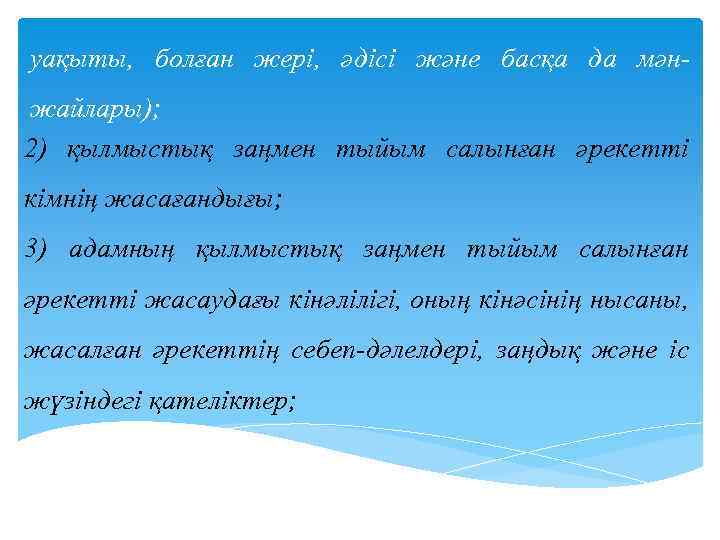 уақыты, болған жері, әдісі және басқа да мән-жайлары);

2) қылмыстық заңмен тыйым салынған әрекетті кімнің жасағандығы;

3) адамның қылмыстық заңмен тыйым салынған әрекетті жасаудағы кінәлілігі, оның кінәсінің нысаны, жасалған әрекеттің себеп-дәлелдері, заңдық және іс жүзіндегі қателіктер;